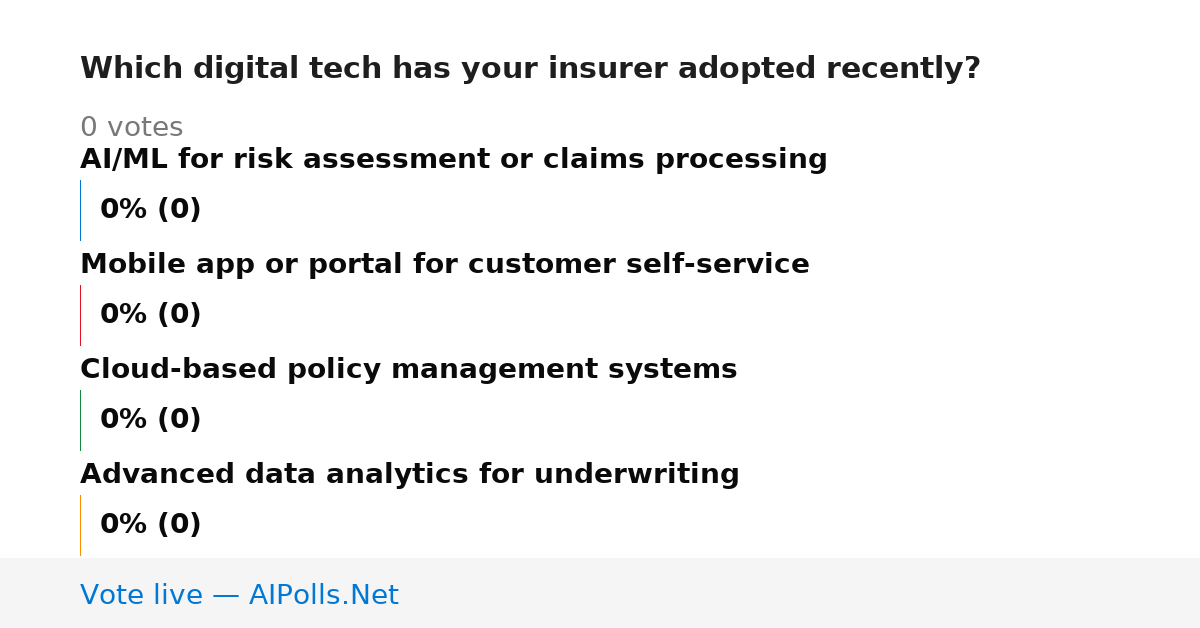 Which digital tech has your insurer adopted recently?

0 votes

AI/ML for risk assessment or claims processing

0% (0)

Mobile app or portal for customer self-service

0% (0)

Cloud-based policy management systems

0% (0)

Advanced data analytics for underwriting

0% (0)

Vote live — AIPolls.Net